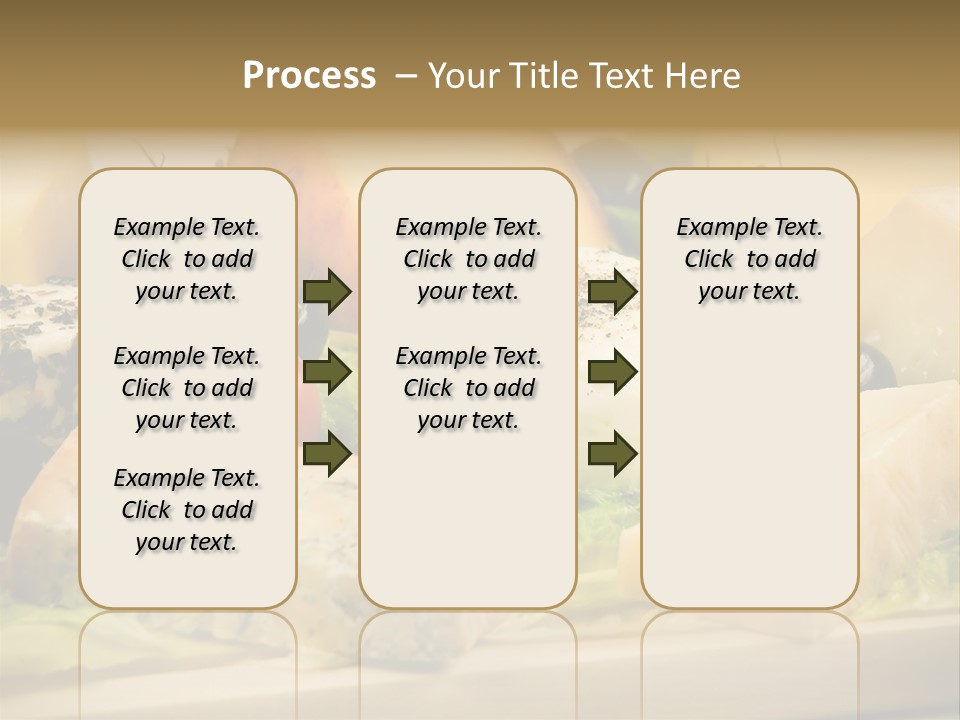 Process – Your Title Text Here

Example Text. Click to add your text.

Example Text. Click to add your text.

Example Text. Click to add your text.

Example Text. Click to add your text.

Example Text. Click to add your text.

Example Text. Click to add your text.